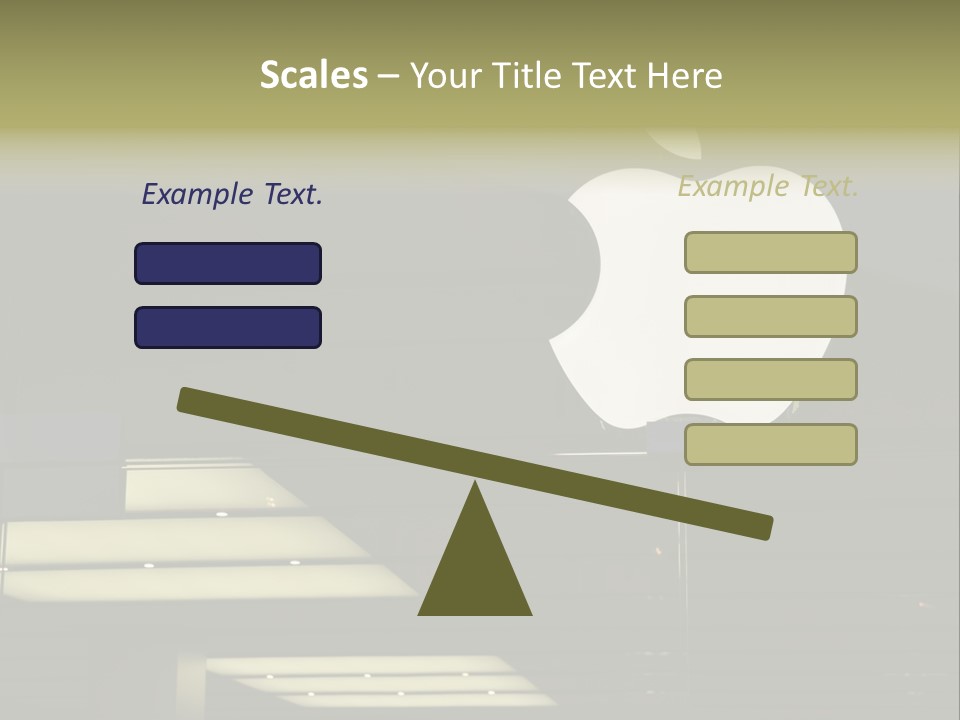 Scales – Your Title Text Here

Example Text.

Example Text.